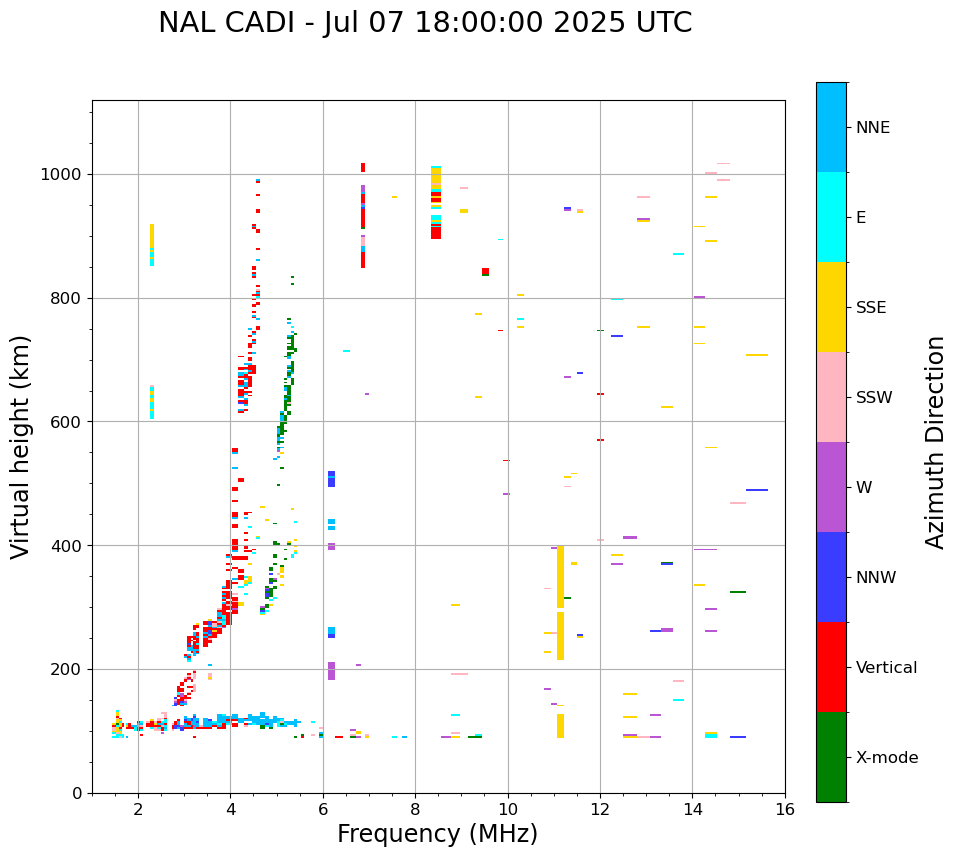 NAL CADI - Jul 07 18:00:00 2025 UTC

Virtual height (km)

1000
800
600
400
200
0

2
4
6
8
10
12
14
16

Frequency (MHz)

NNE
E
SSE
SSW
W
NNW
Vertical
X-mode

Azimuth Direction